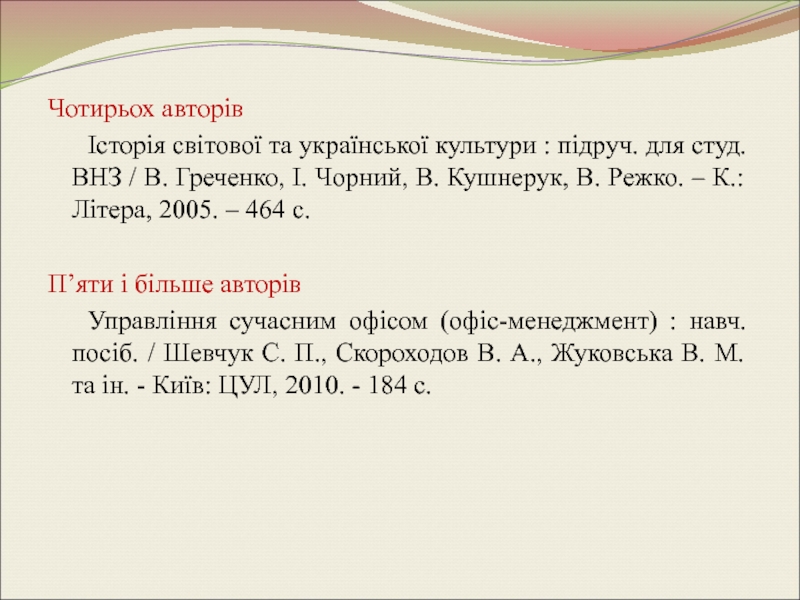 Чотирьох авторів

Історія світової та української культури : підруч. для студ. ВНЗ / В. Греченко, І. Чорний, В. Кушнерук, В. Режко. – К.: Літера, 2005. – 464 с.

П’яти і більше авторів

Управління сучасним офісом (офіс-менеджмент) : навч. посіб. / Шевчук С. П., Скороходов В. А., Жуковська В. М. та ін. - Київ: ЦУЛ, 2010. - 184 с.